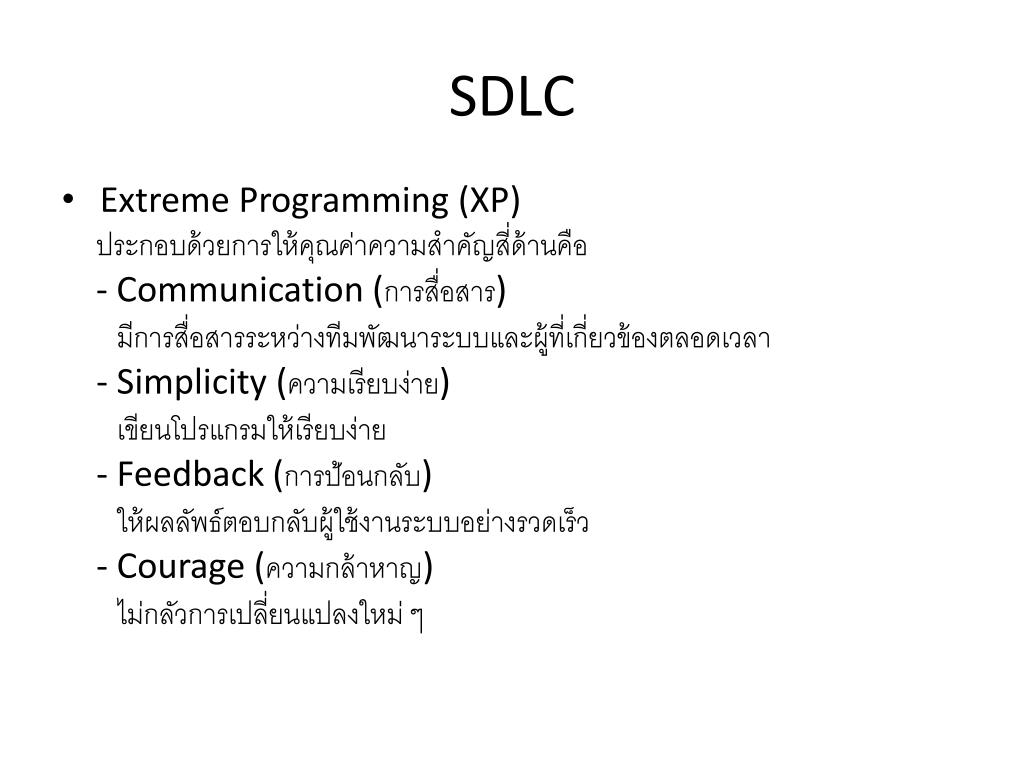 SDLC

• Extreme Programming (XP)
ประกอบด้วยการให้คุณค่าความสำคัญสี่ด้านคือ
- Communication (การสื่อสาร)
มีการสื่อสารระหว่างทีมพัฒนาระบบและผู้ที่เกี่ยวข้องตลอดเวลา
- Simplicity (ความเรียบง่าย)
เขียนโปรแกรมให้เรียบง่าย
- Feedback (การป้อนกลับ)
ให้ผลลัพธ์ตอบกลับผู้ใช้งานระบบอย่างรวดเร็ว
- Courage (ความกล้าหาญ)
ไม่กลัวการเปลี่ยนแปลงใหม่ ๆ